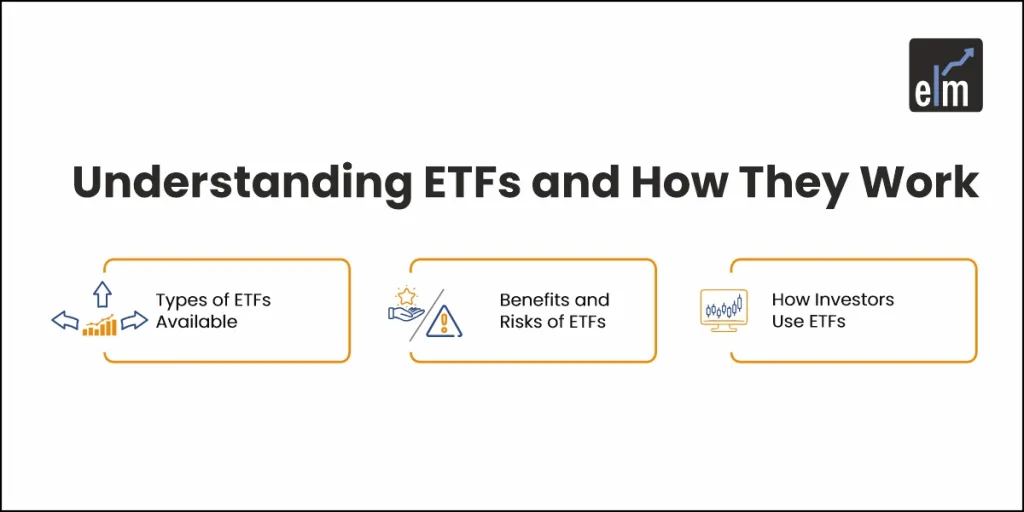 elm

Understanding ETFs and How They Work

Types of ETFs Available

Benefits and Risks of ETFs

How Investors Use ETFs